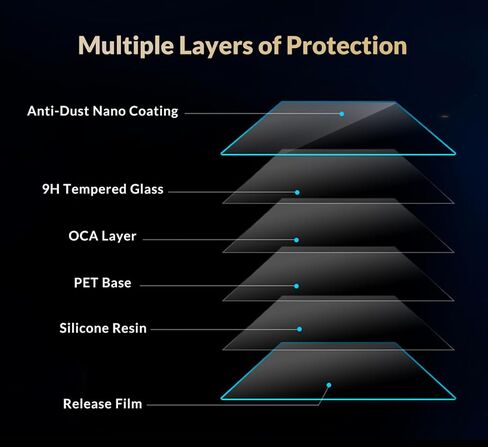 Multiple Layers of Protection

Anti-Dust Nano Coating

9H Tempered Glass

OCA Layer

PET Base

Silicone Resin

Release Film